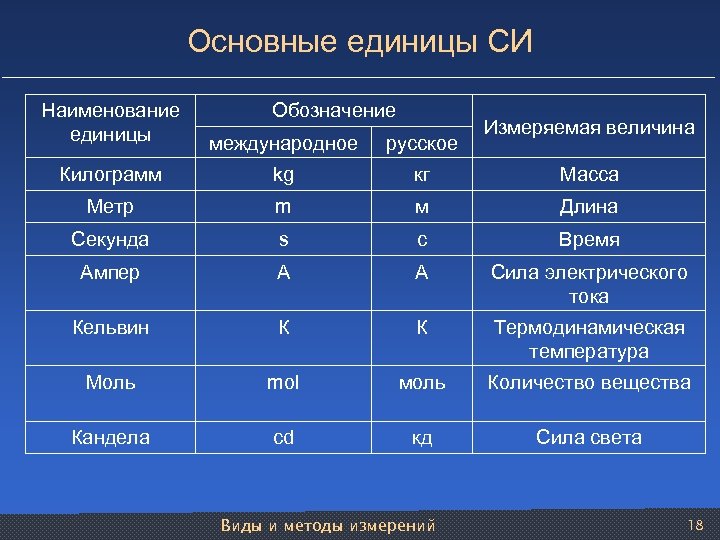 Основные единицы СИ

| Наименование единицы | Обозначение международное | Обозначение русское | Измеряемая величина |
|---|---|---|---|
| Килограмм | kg | кг | Масса |
| Метр | m | м | Длина |
| Секунда | s | с | Время |
| Ампер | A | А | Сила электрического тока |
| Кельвин | K | К | Термодинамическая температура |
| Моль | mol | моль | Количество вещества |
| Кандела | cd | кд | Сила света |

Виды и методы измерений

18